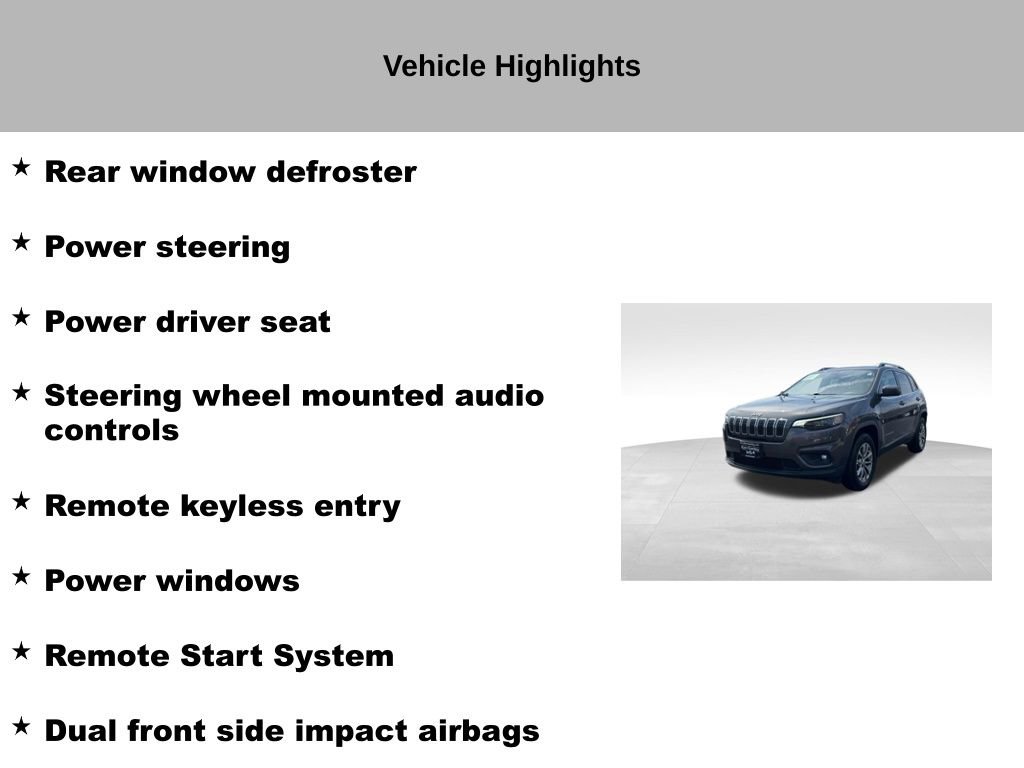 Vehicle Highlights

★ Rear window defroster

★ Power steering

★ Power driver seat

★ Steering wheel mounted audio controls

★ Remote keyless entry

★ Power windows

★ Remote Start System

★ Dual front side impact airbags